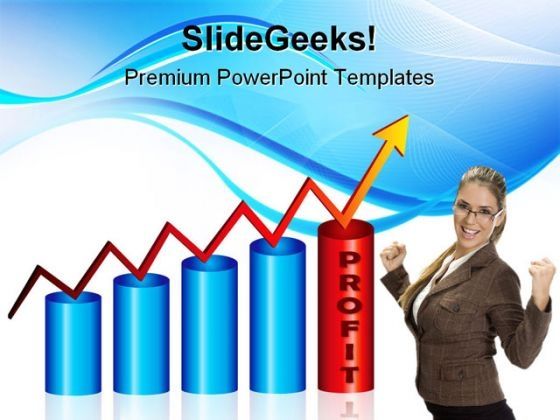 SlideGeeks!
Premium PowerPoint Templates

PROFIT